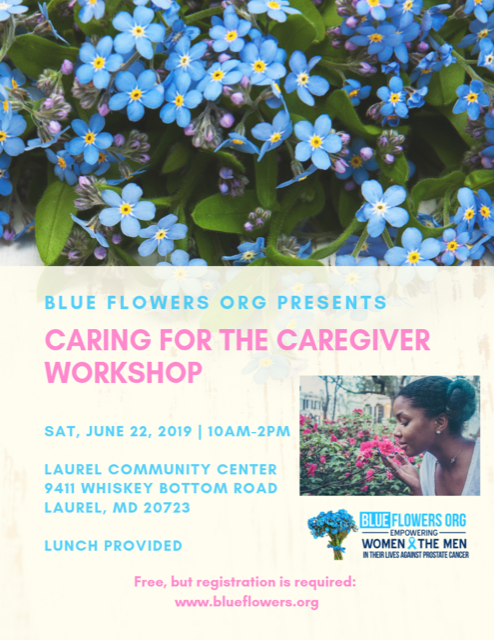 BLUE FLOWERS ORG PRESENTS

CARING FOR THE CAREGIVER WORKSHOP

SAT, JUNE 22, 2019 | 10AM-2PM

LAUREL COMMUNITY CENTER
9411 WHISKEY BOTTOM ROAD
LAUREL, MD 20723

LUNCH PROVIDED

BLUE FLOWERS ORG
EMPOWERING
WOMEN THE MEN
IN THEIR LIVES AGAINST PROSTATE CANCER

Free, but registration is required:
www.blueflowers.org